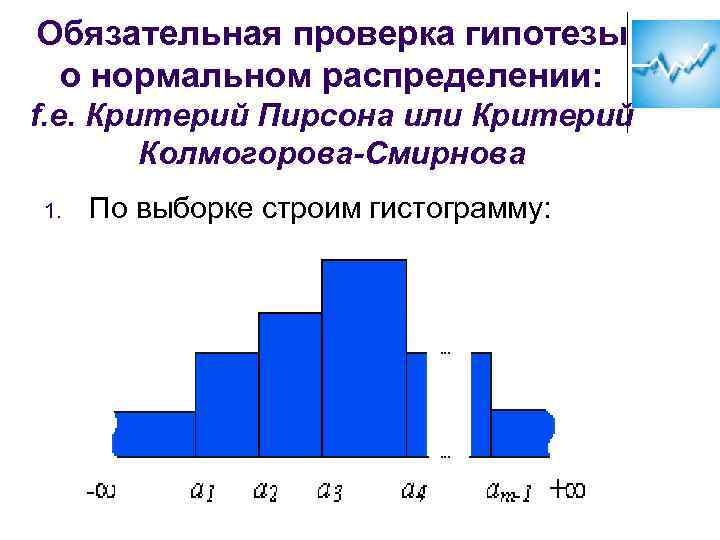 Обязательная проверка гипотезы о нормальном распределении:
f.e. Критерий Пирсона или Критерий Колмогорова-Смирнова

1. По выборке строим гистограмму:

...
...

$-\infty$ $a_1$ $a_2$ $a_3$ $a_4$ $a_{m-1}$ $+\infty$